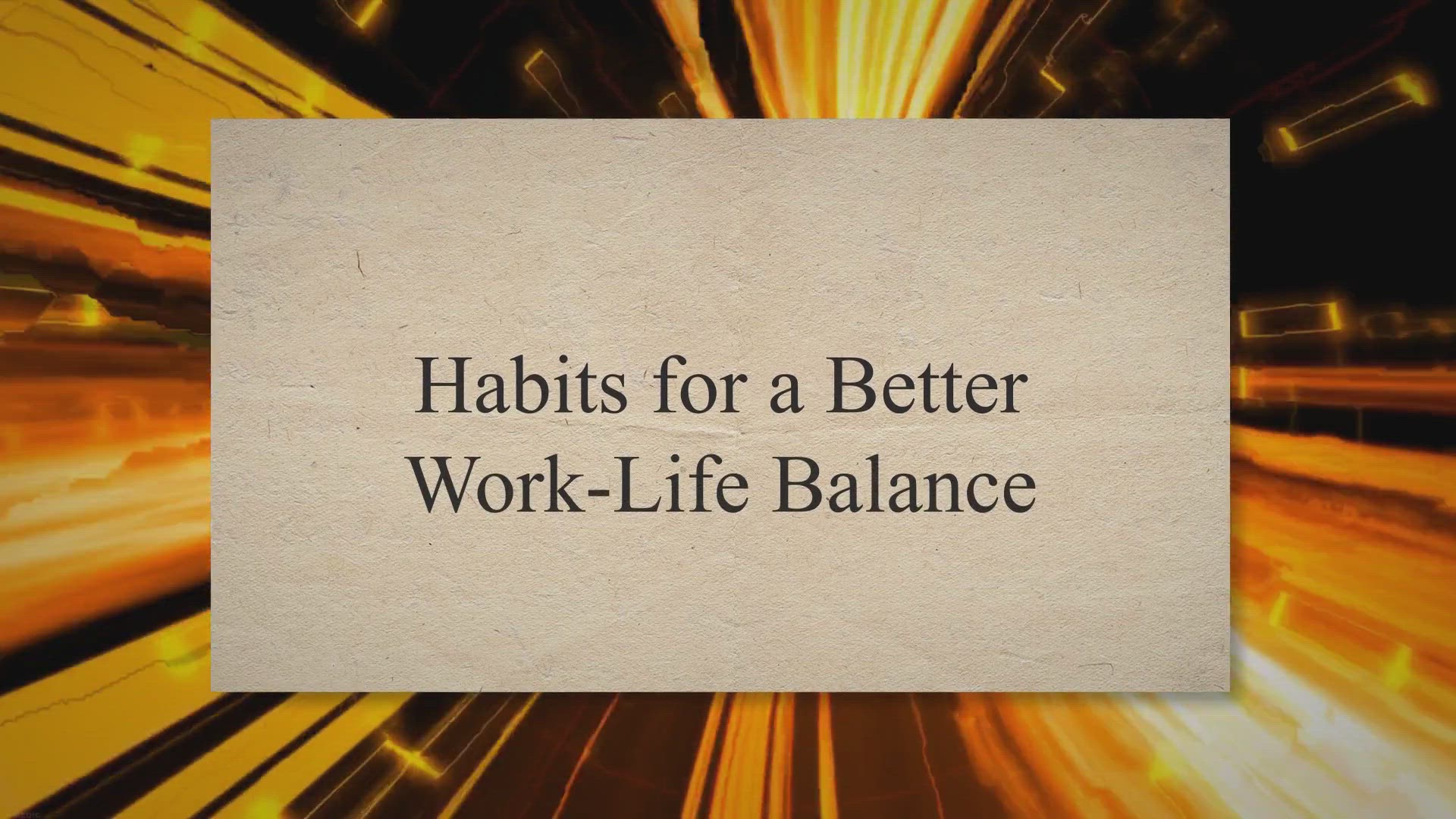 Habits for a Better Work-Life Balance